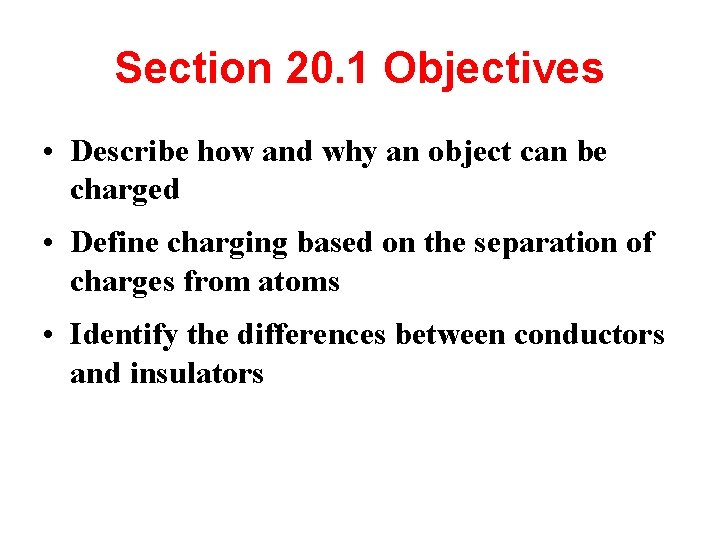 Section 20.1 Objectives

• Describe how and why an object can be charged

• Define charging based on the separation of charges from atoms

• Identify the differences between conductors and insulators